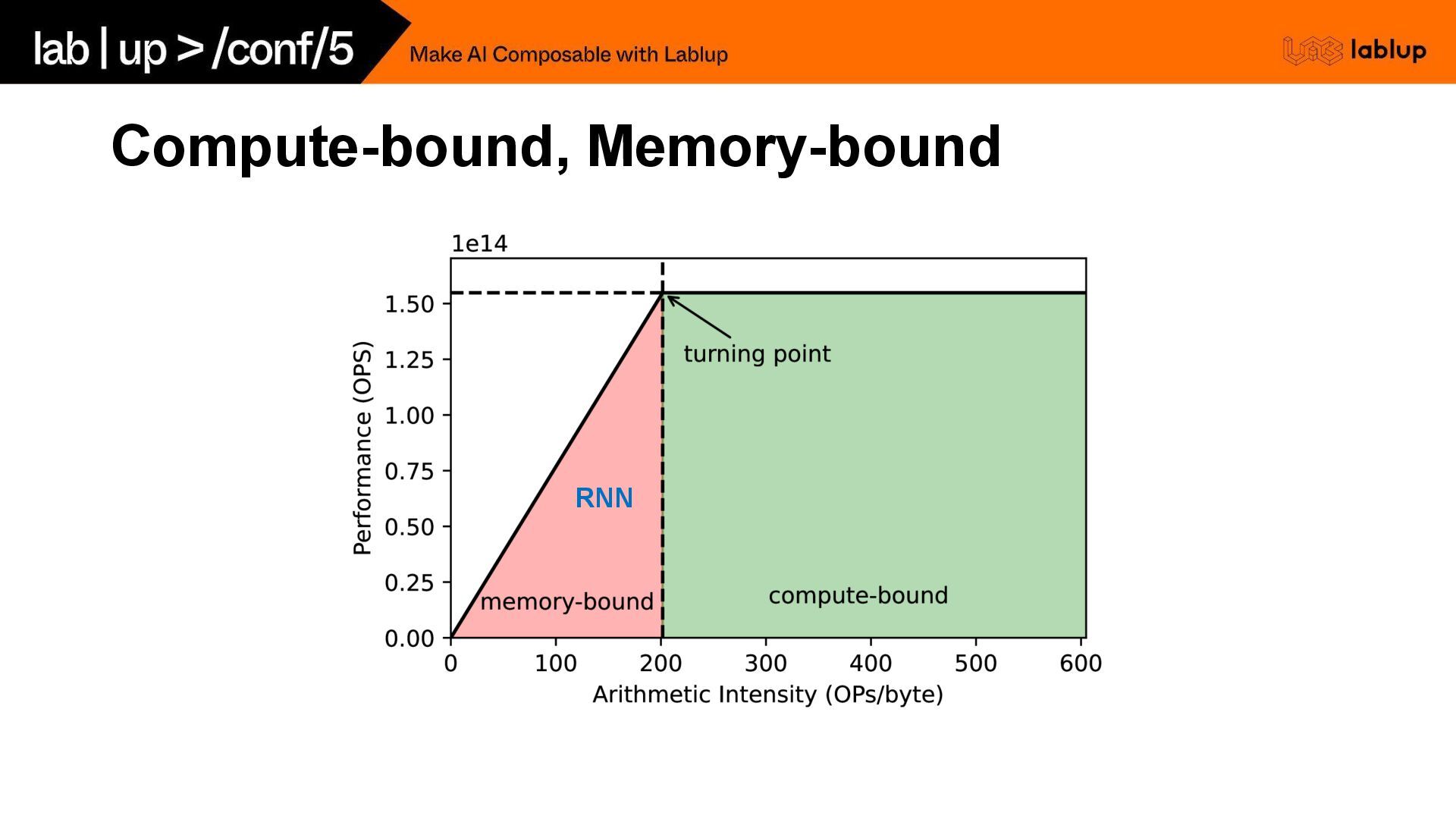 lab | up > /conf/5

Make AI Composable with Lablup

lablup

Compute-bound, Memory-bound

1e14

1.50
1.25
1.00
0.75
0.50
0.25
0.00

Performance (OPS)

turning point

RNN

memory-bound

compute-bound

0 100 200 300 400 500 600

Arithmetic Intensity (OPs/byte)